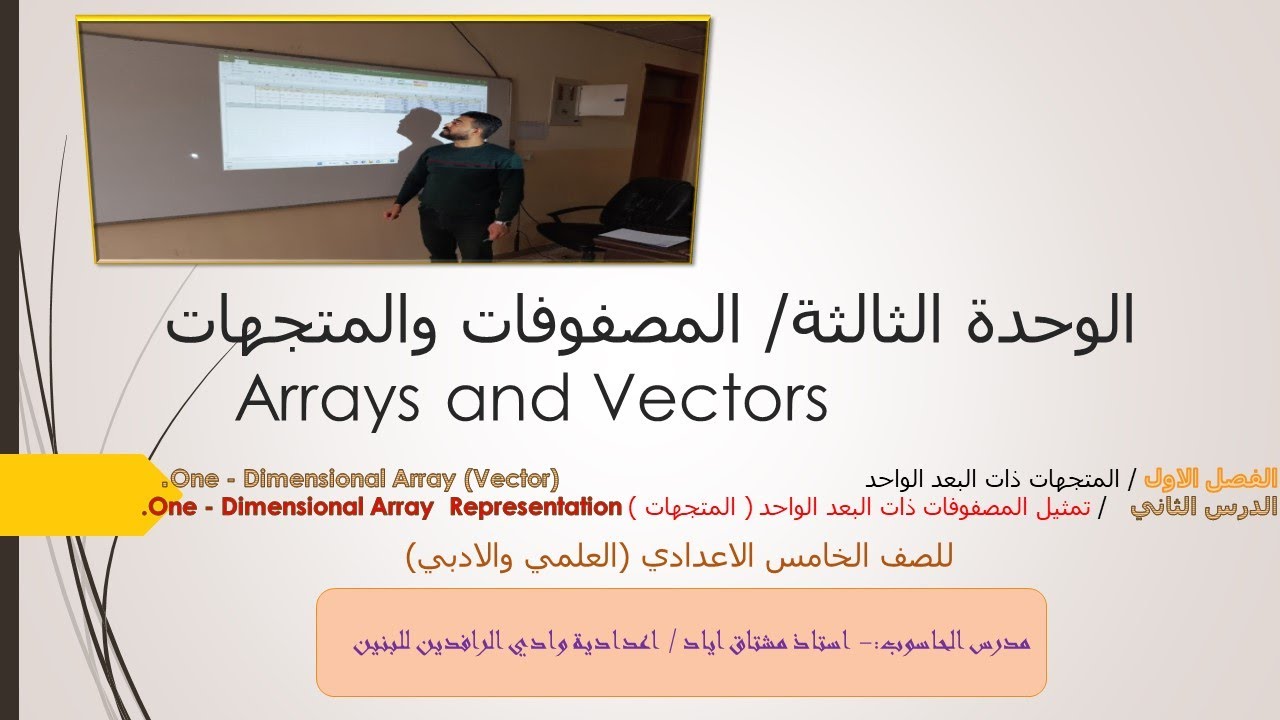 الوحدة الثالثة/ المصفوفات والمتجهات
Arrays and Vectors

الفصل الاول / المتجهات ذات البعد الواحد One - Dimensional Array (Vector).
الدرس الثاني / تمثيل المصفوفات ذات البعد الواحد ( المتجهات ) One - Dimensional Array Representation.

للصف الخامس الاعدادي (العلمي والادبي)

مدرس الحاسوب:- استاذ مشتاق اياد / اعدادية وادي الرافدين للبنين